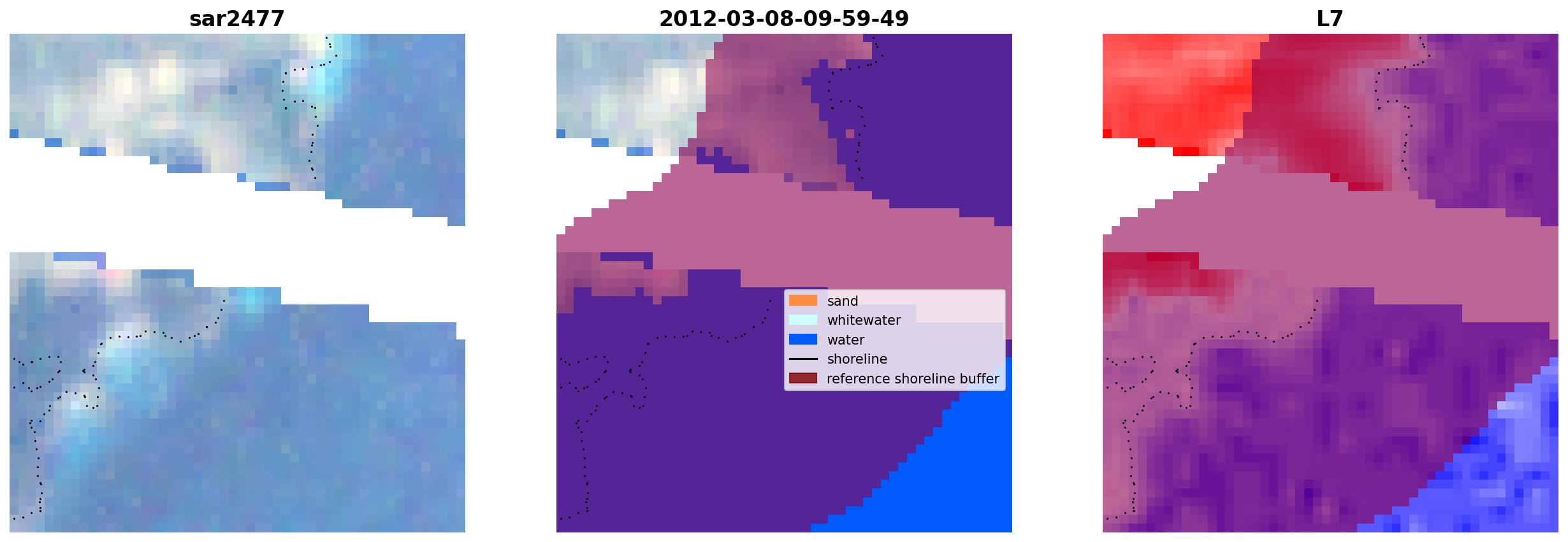 sar2477

2012-03-08-09-59-49

sand
whitewater
water
shoreline
reference shoreline buffer

L7